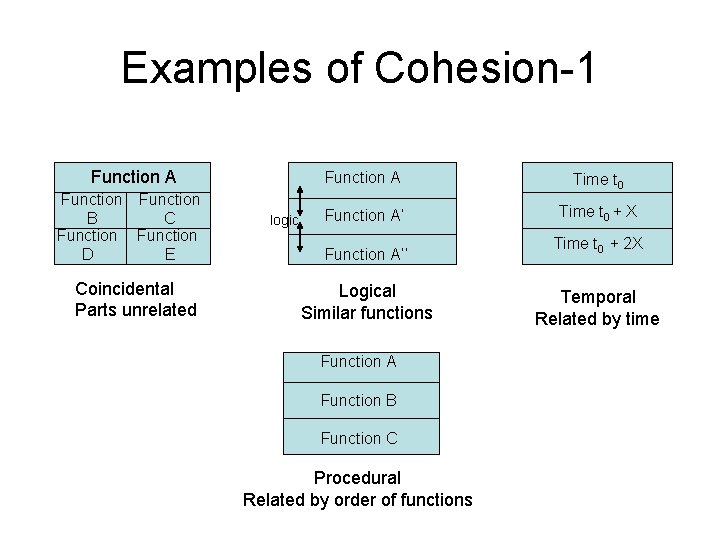 Examples of Cohesion-1

Function A

Function B

Function C

Function D

Function E

Coincidental
Parts unrelated

Function A

logic

Function A'

Function A''

Logical
Similar functions

Time $t_0$

Time $t_0$ + X

Time $t_0$ + 2X

Temporal
Related by time

Function A

Function B

Function C

Procedural
Related by order of functions